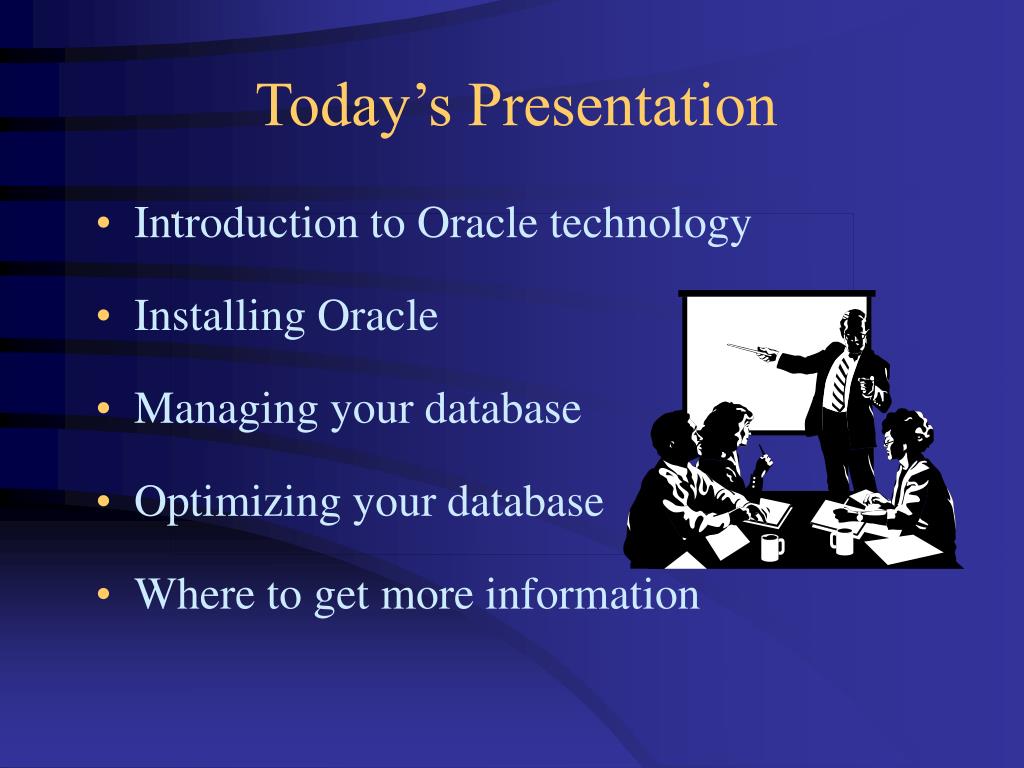 Today’s Presentation

• Introduction to Oracle technology
• Installing Oracle
• Managing your database
• Optimizing your database
• Where to get more information